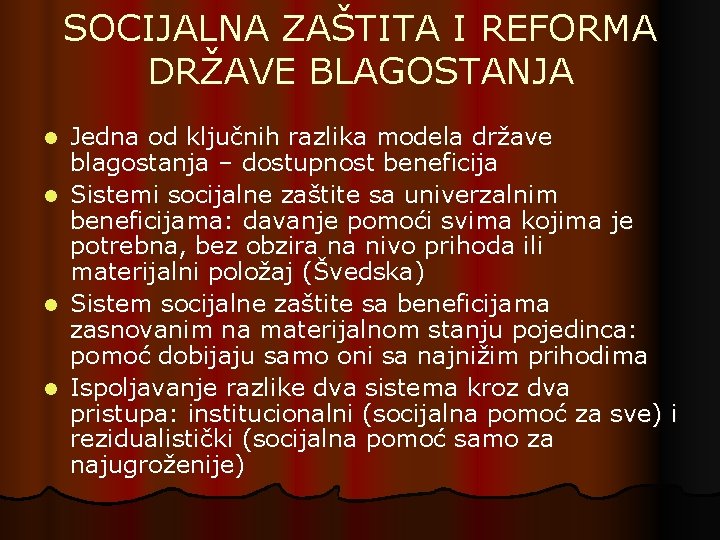 SOCIJALNA ZAŠTITA I REFORMA DRŽAVE BLAGOSTANJA

- Jedna od ključnih razlika modela države blagostanja – dostupnost beneficija
- Sistemi socijalne zaštite sa univerzalnim beneficijama: davanje pomoći svima kojima je potrebna, bez obzira na nivo prihoda ili materijalni položaj (Švedska)
- Sistem socijalne zaštite sa beneficijama zasnovanim na materijalnom stanju pojedinca: pomoć dobijaju samo oni sa najnižim prihodima
- Ispoljavanje razlike dva sistema kroz dva pristupa: institucionalni (socijalna pomoć za sve) i rezidualistički (socijalna pomoć samo za najugroženije)